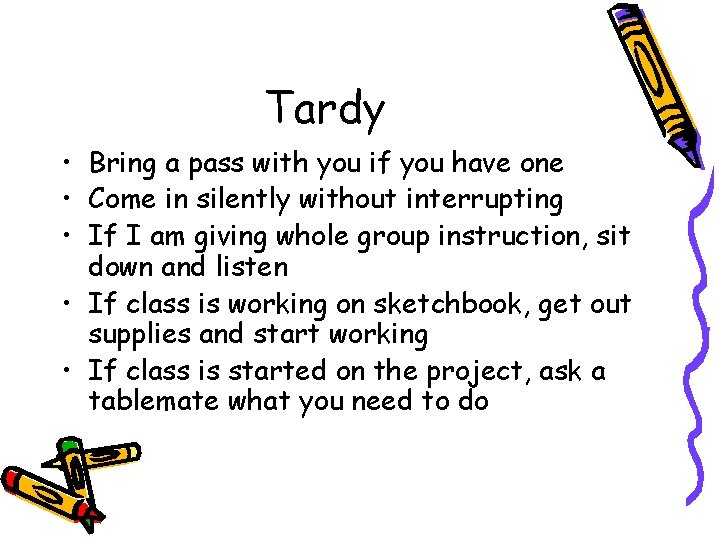 Tardy

• Bring a pass with you if you have one
• Come in silently without interrupting
• If I am giving whole group instruction, sit down and listen
• If class is working on sketchbook, get out supplies and start working
• If class is started on the project, ask a tablemate what you need to do